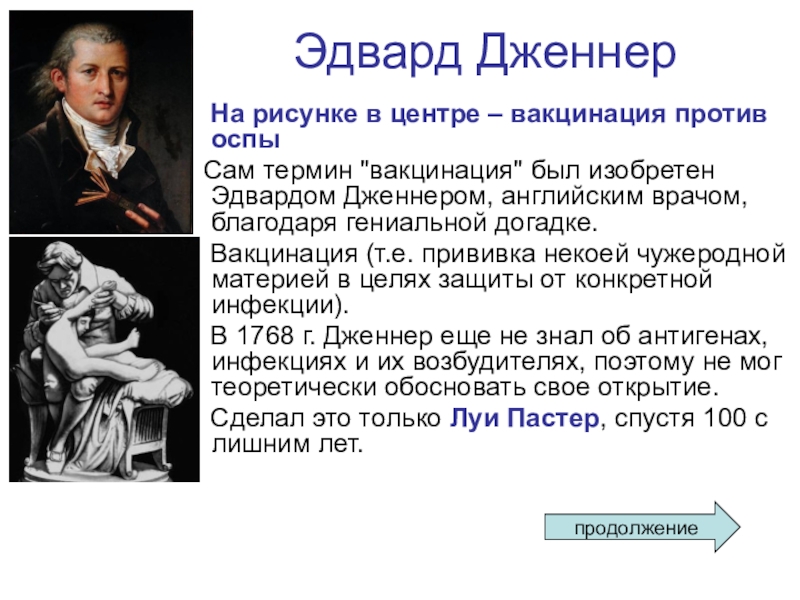 Эдвард Дженнер

На рисунке в центре – вакцинация против оспы

Сам термин "вакцинация" был изобретен Эдвардом Дженнером, английским врачом, благодаря гениальной догадке.

Вакцинация (т.е. прививка некоей чужеродной материей в целях защиты от конкретной инфекции).

В 1768 г. Дженнер еще не знал об антигенах, инфекциях и их возбудителях, поэтому не мог теоретически обосновать свое открытие.

Сделал это только Луи Пастер, спустя 100 с лишним лет.

продолжение